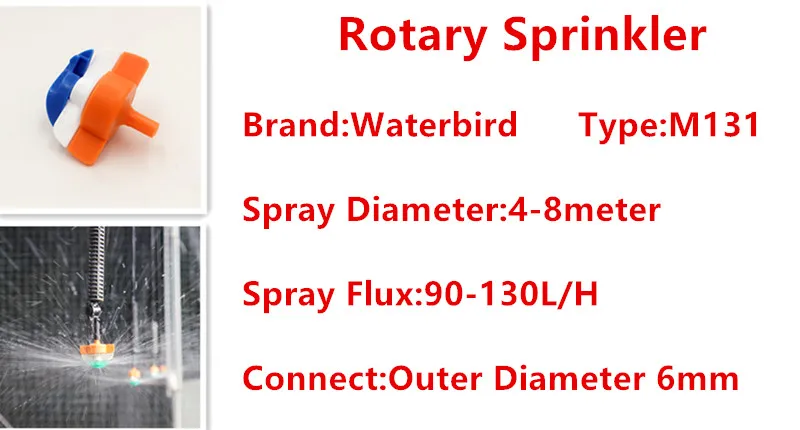 Rotary Sprinkler

Brand:Waterbird Type:M131

Spray Diameter:4-8meter

Spray Flux:90-130L/H

Connect:Outer Diameter 6mm